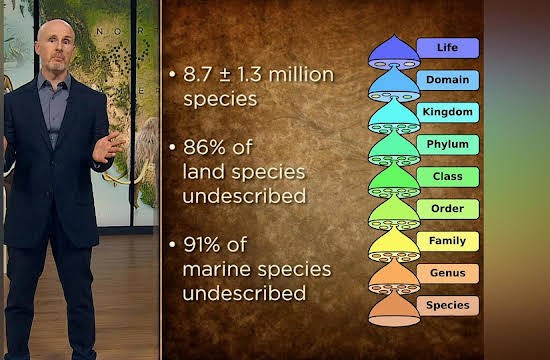 N O R

E R

• 8.7 ± 1.3 million species

• 86% of land species undescribed

• 91% of marine species undescribed

Life

Domain

Kingdom

Phylum

Class

Order

Family

Genus

Species